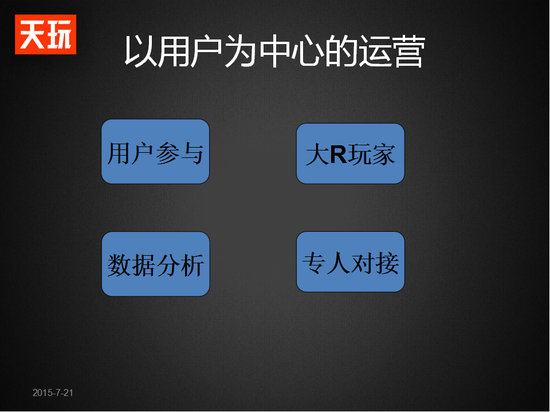 天玩

以用户为中心的运营

用户参与

大R玩家

数据分析

专人对接

2015-7-21